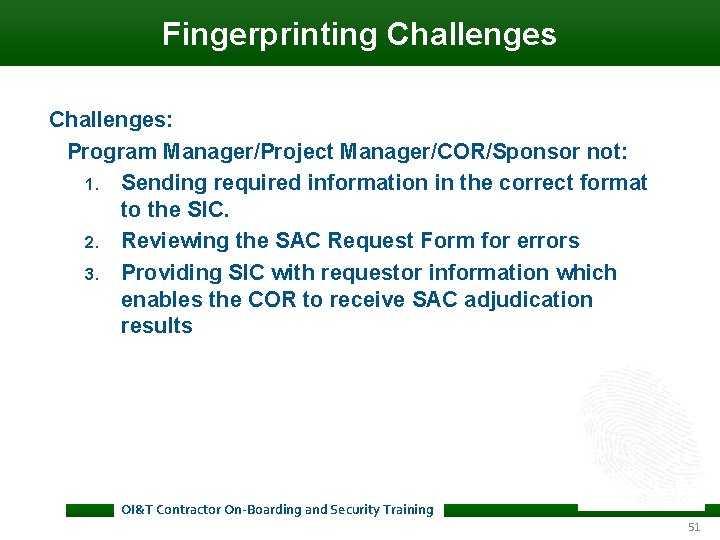 Fingerprinting Challenges

Challenges:

Program Manager/Project Manager/COR/Sponsor not:

1. Sending required information in the correct format to the SIC.
2. Reviewing the SAC Request Form for errors
3. Providing SIC with requestor information which enables the COR to receive SAC adjudication results

OI&T Contractor On-Boarding and Security Training

51